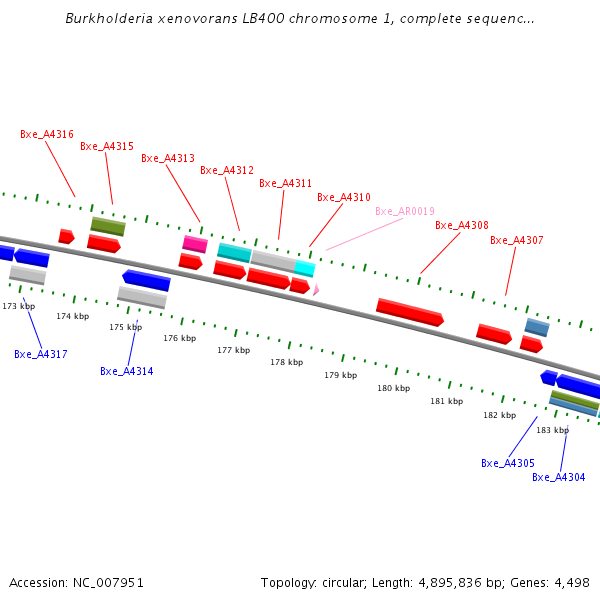 Burkholderia xenovorans LB400 chromosome 1, complete sequenc...

Bxe_A4316
Bxe_A4315
Bxe_A4313
Bxe_A4312
Bxe_A4311
Bxe_A4310
Bxe_AR0019
Bxe_A4308
Bxe_A4307

173 kbp
174 kbp
175 kbp
176 kbp
177 kbp
178 kbp
179 kbp
180 kbp
181 kbp
182 kbp
183 kbp

Bxe_A4317
Bxe_A4314
Bxe_A4305
Bxe_A4304

Accession: NC_007951

Topology: circular; Length: 4,895,836 bp; Genes: 4,498